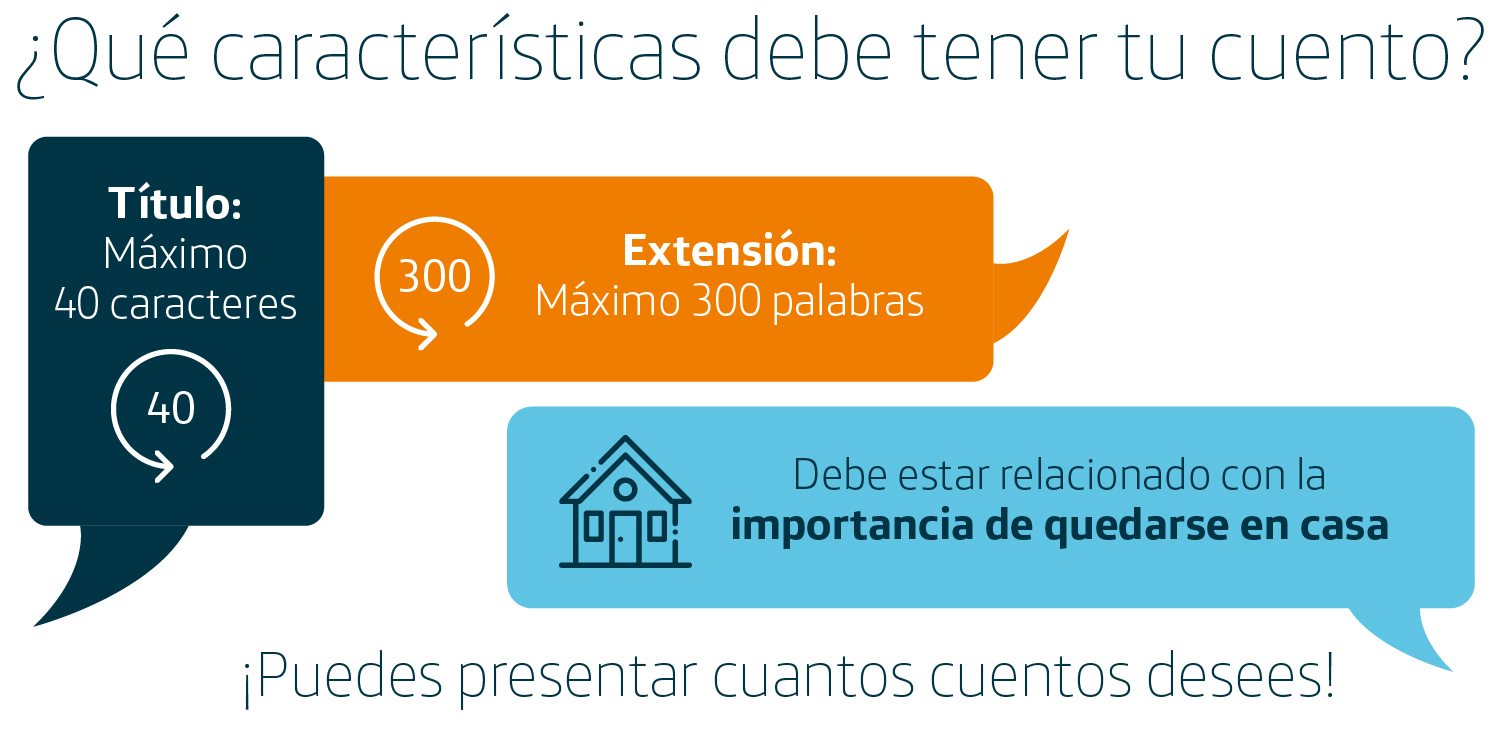 ¿Qué características debe tener tu cuento?

Título:
Máximo
40 caracteres

40

300

Extensión:
Máximo 300 palabras

Debe estar relacionado con la **importancia de quedarse en casa**

¡Puedes presentar cuantos cuentos desees!